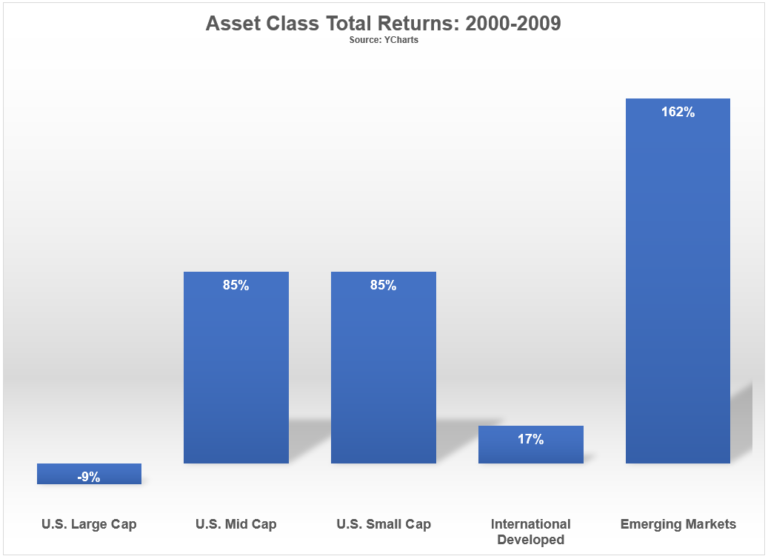 Asset Class Total Returns: 2000-2009
Source: YCharts

-9%
85%
85%
17%
162%

U.S. Large Cap
U.S. Mid Cap
U.S. Small Cap
International Developed
Emerging Markets